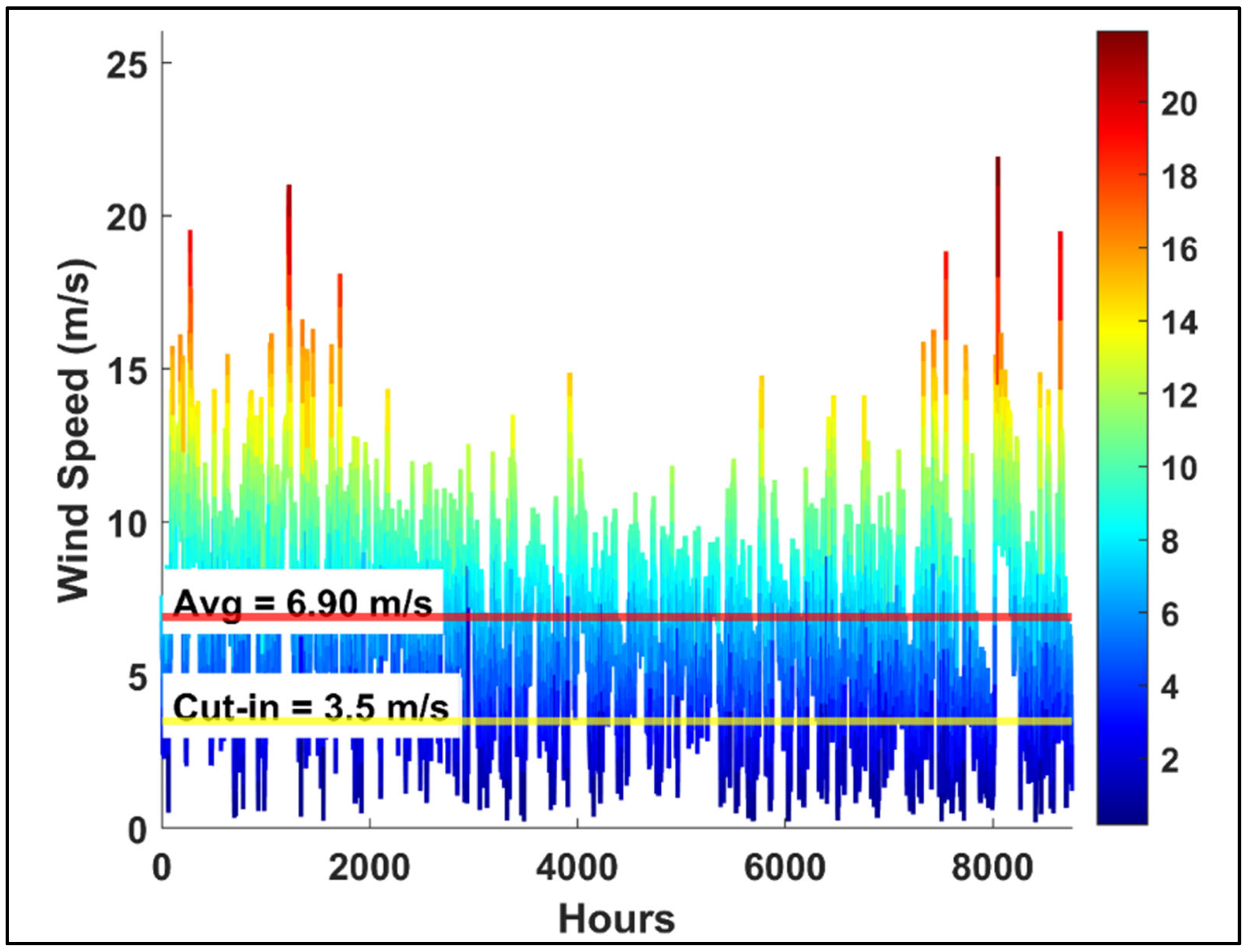 Wind Speed (m/s)

25
20
15
10
5
0

Avg = 6.90 m/s
Cut-in = 3.5 m/s

0
2000
4000
6000
8000

Hours

20
18
16
14
12
10
8
6
4
2